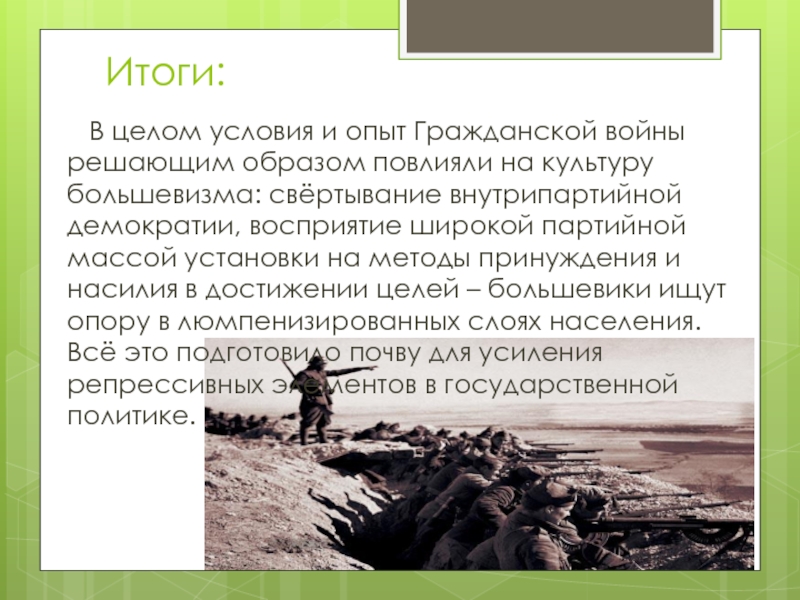 Итоги:

В целом условия и опыт Гражданской войны решающим образом повлияли на культуру большевизма: свёртывание внутрипартийной демократии, восприятие широкой партийной массой установки на методы принуждения и насилия в достижении целей – большевики ищут опору в люмпенизированных слоях населения. Всё это подготовило почву для усиления репрессивных элементов в государственной политике.